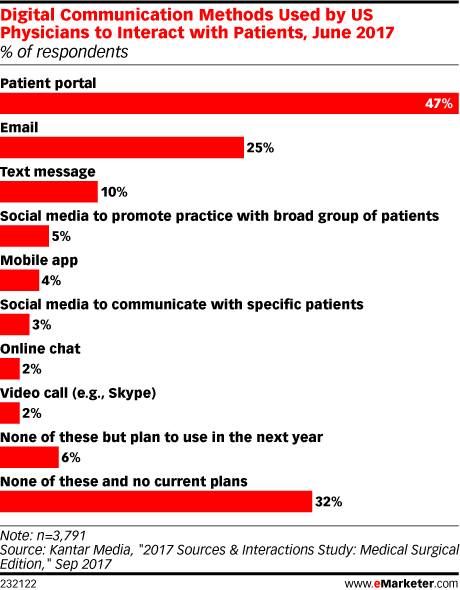 Digital Communication Methods Used by US Physicians to Interact with Patients, June 2017
% of respondents

Patient portal
47%

Email
25%

Text message
10%

Social media to promote practice with broad group of patients
5%

Mobile app
4%

Social media to communicate with specific patients
3%

Online chat
2%

Video call (e.g., Skype)
2%

None of these but plan to use in the next year
6%

None of these and no current plans
32%

Note: n=3,791
Source: Kantar Media, "2017 Sources & Interactions Study: Medical Surgical Edition," Sep 2017

232122

www.eMarketer.com